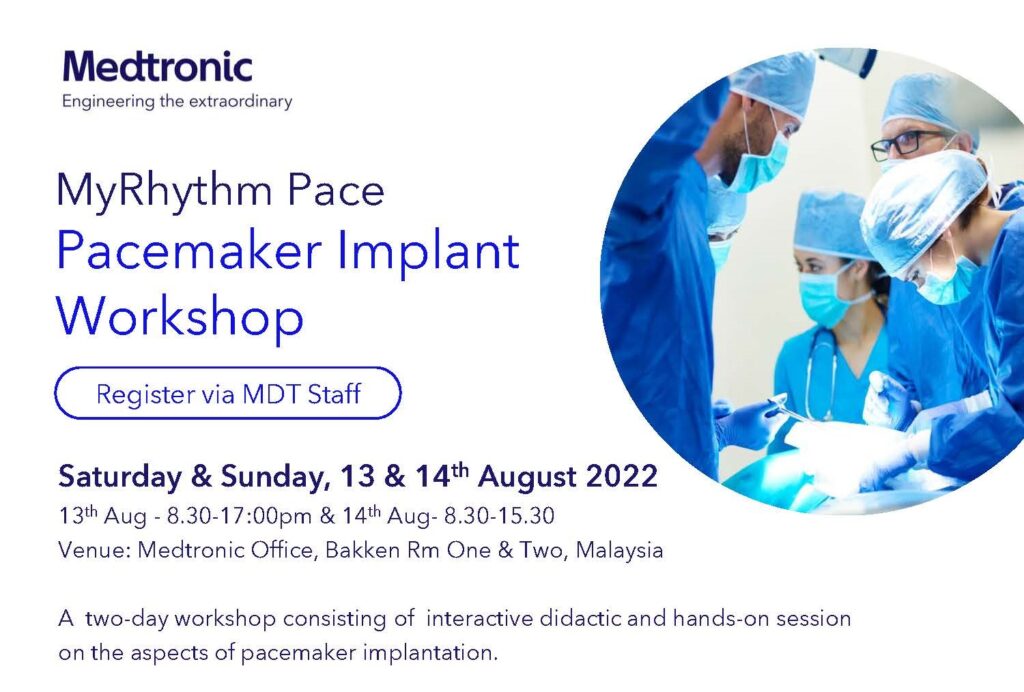 Medtronic
Engineering the extraordinary

MyRhythm Pace
Pacemaker Implant Workshop

Register via MDT Staff

Saturday & Sunday, 13 & 14$^{th}$ August 2022
13$^{th}$ Aug - 8.30-17:00pm & 14$^{th}$ Aug- 8.30-15.30
Venue: Medtronic Office, Bakken Rm One & Two, Malaysia

A two-day workshop consisting of interactive didactic and hands-on session on the aspects of pacemaker implantation.